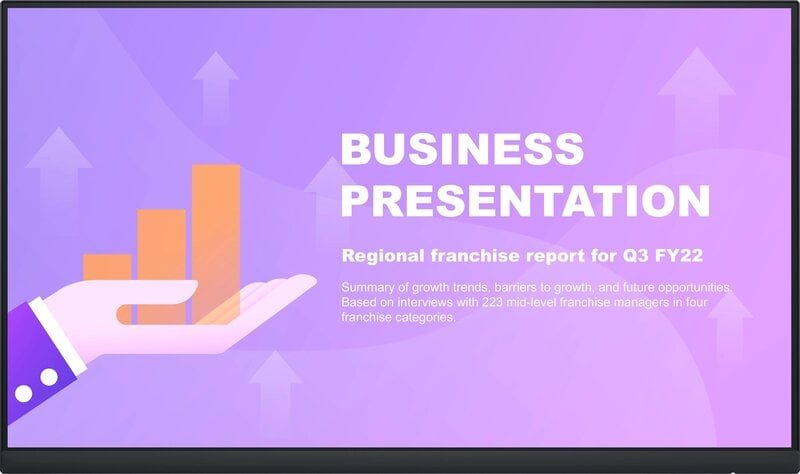 BUSINESS PRESENTATION

Regional franchise report for Q3 FY22

Summary of growth trends, barriers to growth, and future opportunities. Based on interviews with 223 mid-level franchise managers in four franchise categories.